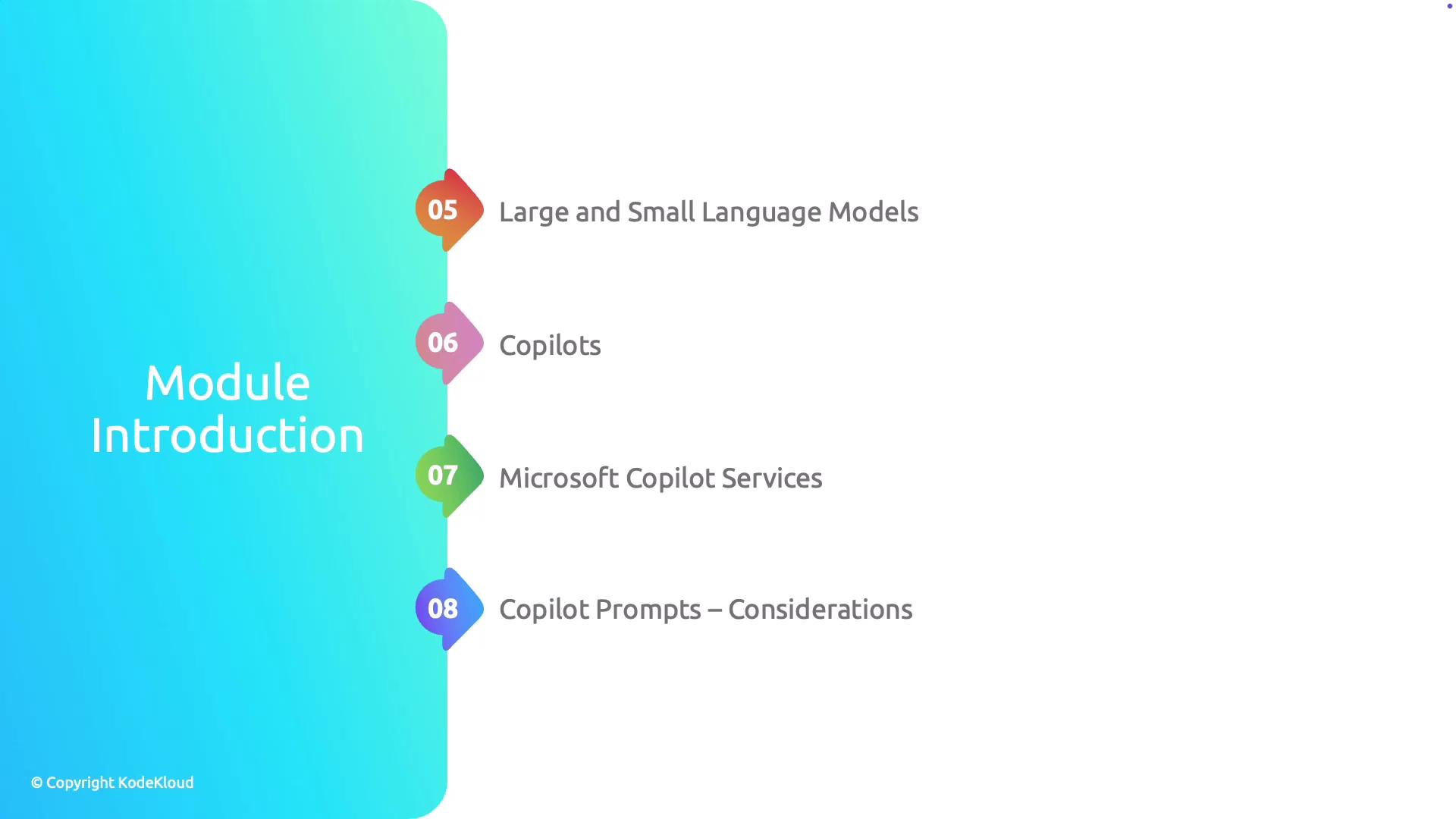 Module Introduction

05 Large and Small Language Models

06 Copilots

07 Microsoft Copilot Services

08 Copilot Prompts – Considerations

© Copyright KodeKloud